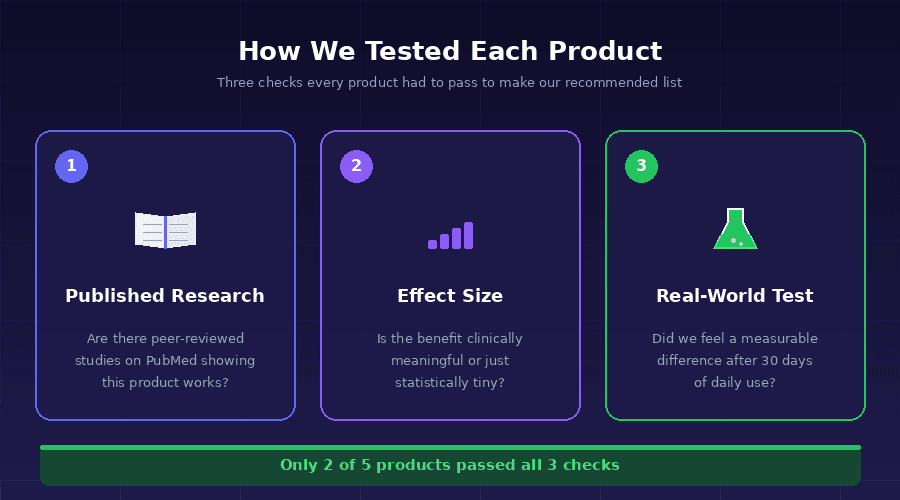 How We Tested Each Product

Three checks every product had to pass to make our recommended list

1

Published Research

Are there peer-reviewed studies on PubMed showing this product works?

2

Effect Size

Is the benefit clinically meaningful or just statistically tiny?

3

Real-World Test

Did we feel a measurable difference after 30 days of daily use?

Only 2 of 5 products passed all 3 checks